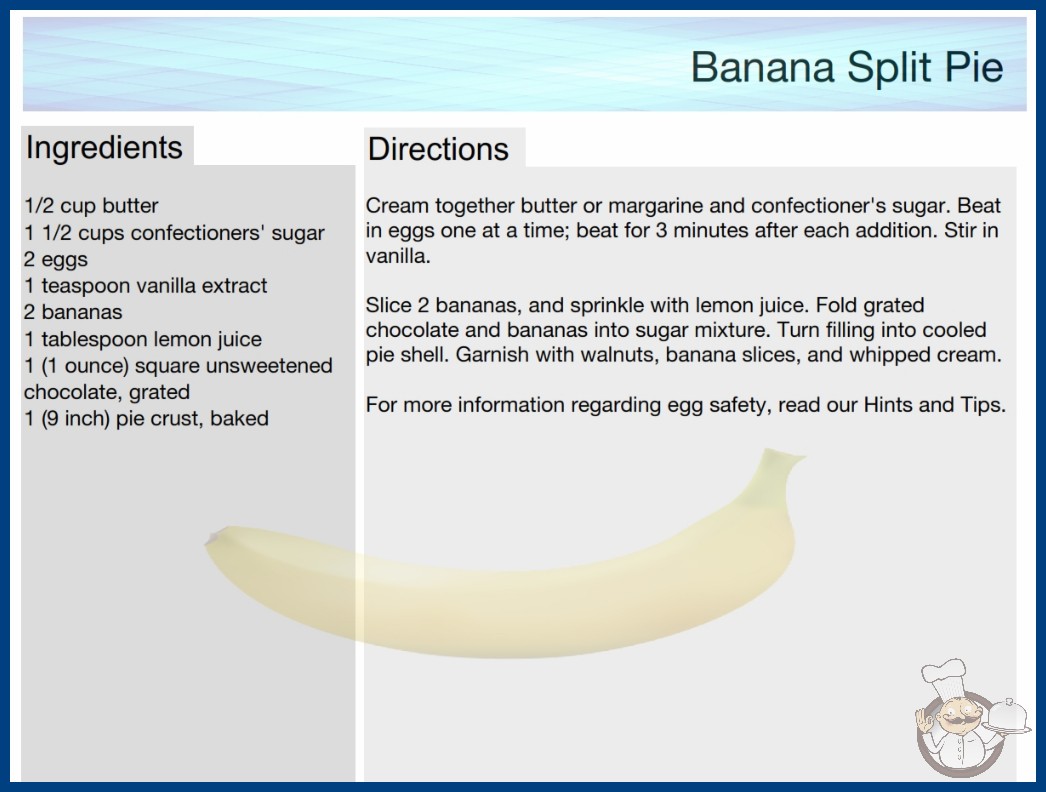 Banana Split Pie

Ingredients

1/2 cup butter
1 1/2 cups confectioners' sugar
2 eggs
1 teaspoon vanilla extract
2 bananas
1 tablespoon lemon juice
1 (1 ounce) square unsweetened chocolate, grated
1 (9 inch) pie crust, baked

Directions

Cream together butter or margarine and confectioner's sugar. Beat in eggs one at a time; beat for 3 minutes after each addition. Stir in vanilla.

Slice 2 bananas, and sprinkle with lemon juice. Fold grated chocolate and bananas into sugar mixture. Turn filling into cooled pie shell. Garnish with walnuts, banana slices, and whipped cream.

For more information regarding egg safety, read our Hints and Tips.